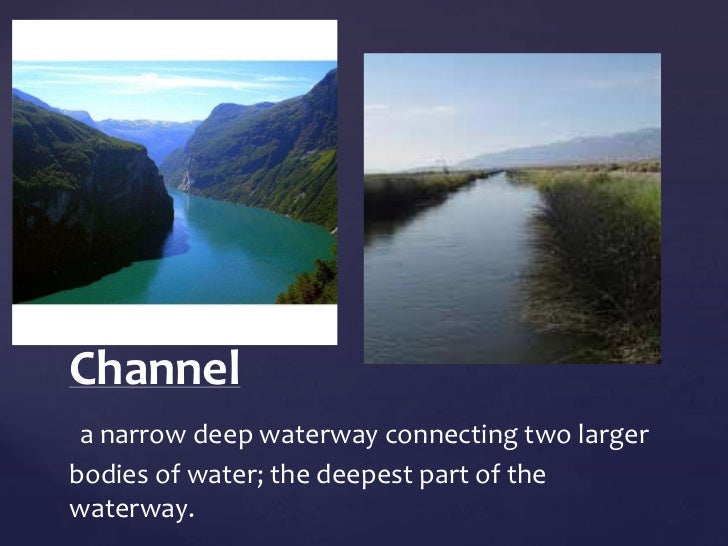 Channel

a narrow deep waterway connecting two larger bodies of water; the deepest part of the waterway.